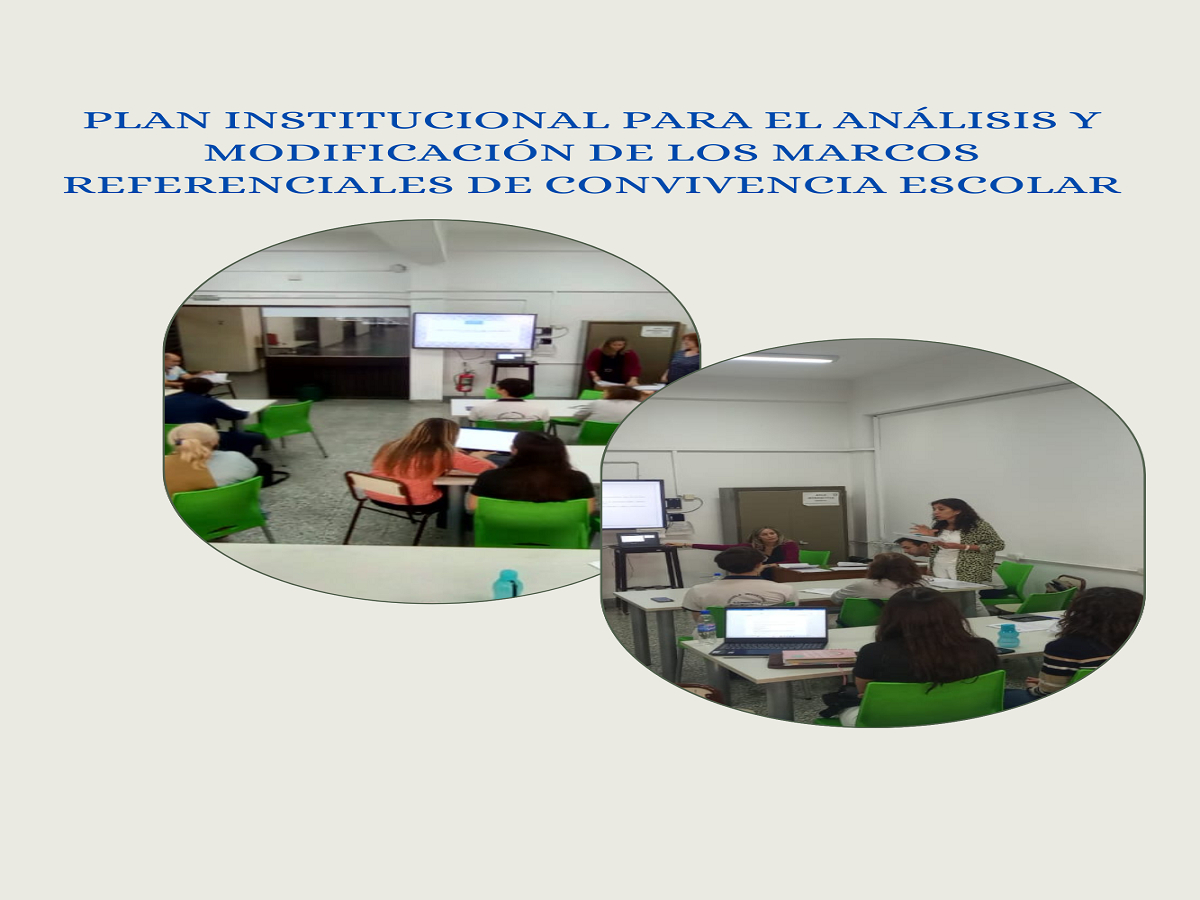 PLAN INSTITUCIONAL PARA EL ANÁLISIS Y MODIFICACIÓN DE LOS MARCOS REFERENCIALES DE CONVIVENCIA ESCOLAR